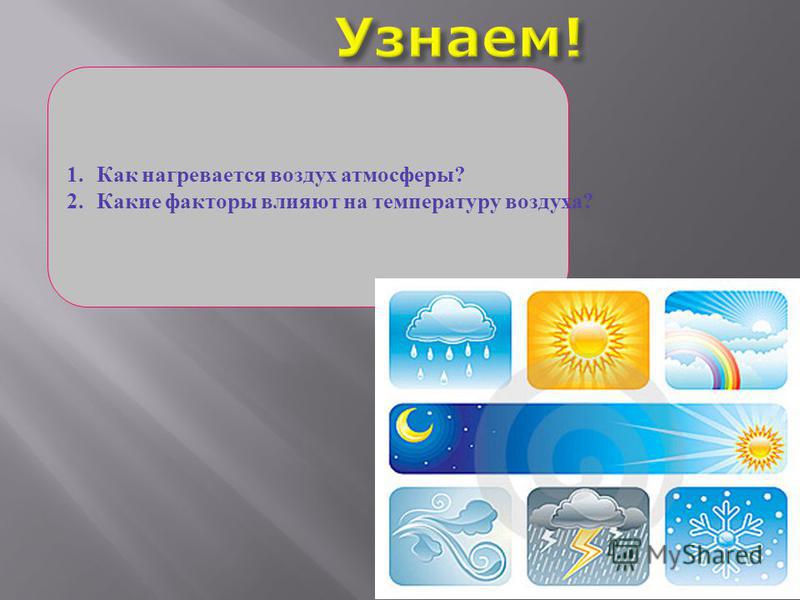 Узнаем!

1. Как нагревается воздух атмосферы?
2. Какие факторы влияют на температуру воздуха?

MyShared